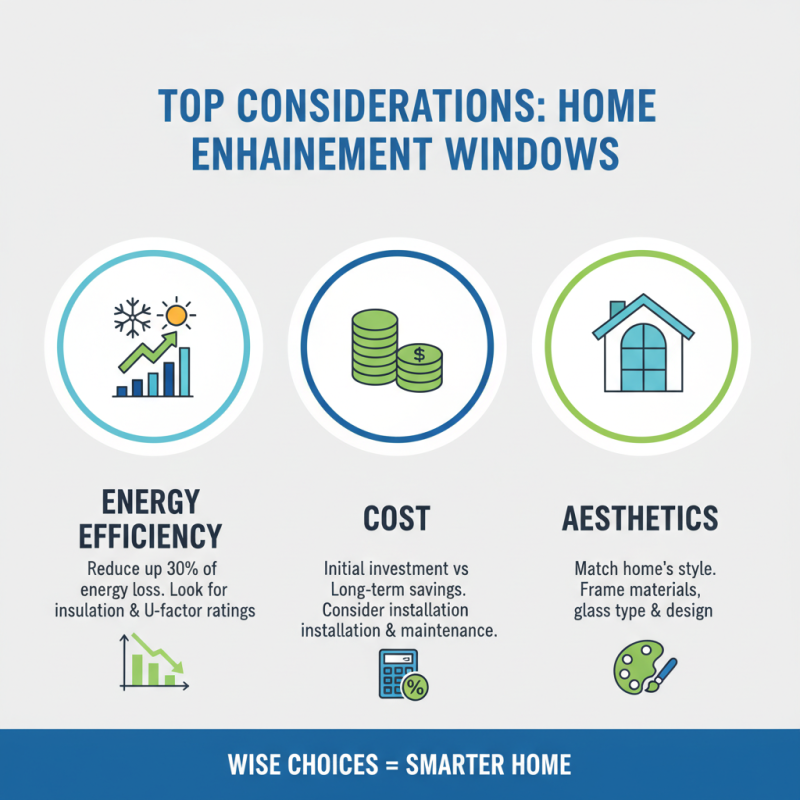 TOP CONSIDERATIONS: HOME ENHAINEMENT WINDOWS

$

ENERGY EFFICIENCY

Reduce up 30% of energy loss. Look for insulation & U-factor ratings

COST

Initial investment vs Long-term savings. Consider installation installation & maintenance.

%

AESTHETICS

Match home's style. Frame materials, glass type & design

WISE CHOICES = SMARTER HOME